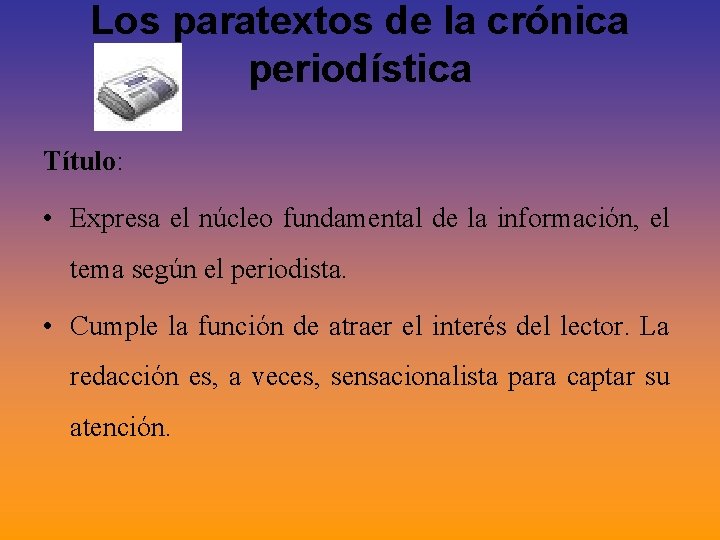 Los paratextos de la crónica periodística

Título:

• Expresa el núcleo fundamental de la información, el tema según el periodista.

• Cumple la función de atraer el interés del lector. La redacción es, a veces, sensacionalista para captar su atención.